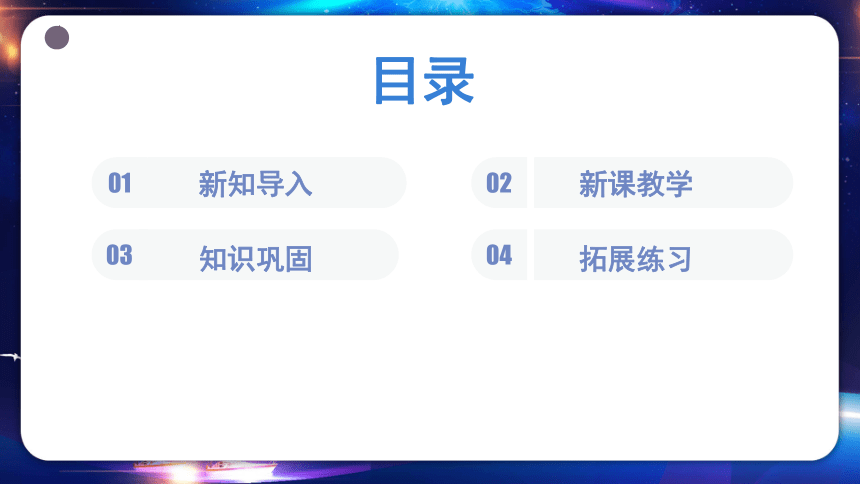 目录

01 新知导入

02 新课教学

03 知识巩固

04 拓展练习